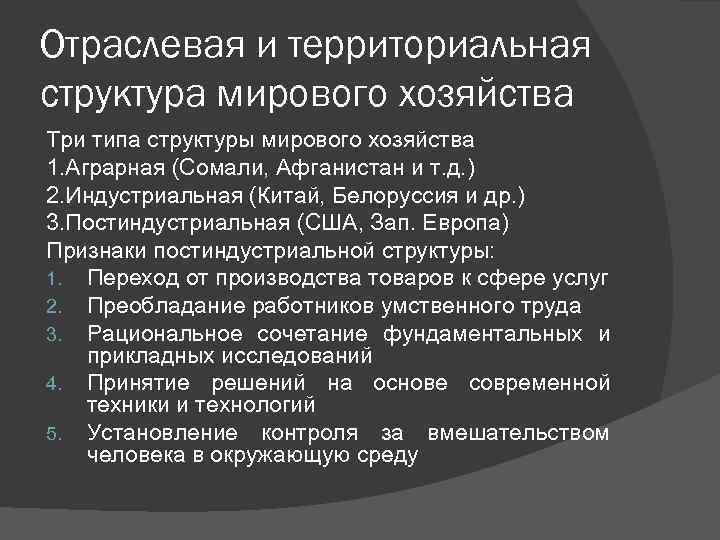 Отраслевая и территориальная структура мирового хозяйства

Три типа структуры мирового хозяйства
1.Аграрная (Сомали, Афганистан и т.д.)
2.Индустриальная (Китай, Белоруссия и др.)
3.Постиндустриальная (США, Зап. Европа)
Признаки постиндустриальной структуры:
1. Переход от производства товаров к сфере услуг
2. Преобладание работников умственного труда
3. Рациональное сочетание фундаментальных и прикладных исследований
4. Принятие решений на основе современной техники и технологий
5. Установление контроля за вмешательством человека в окружающую среду